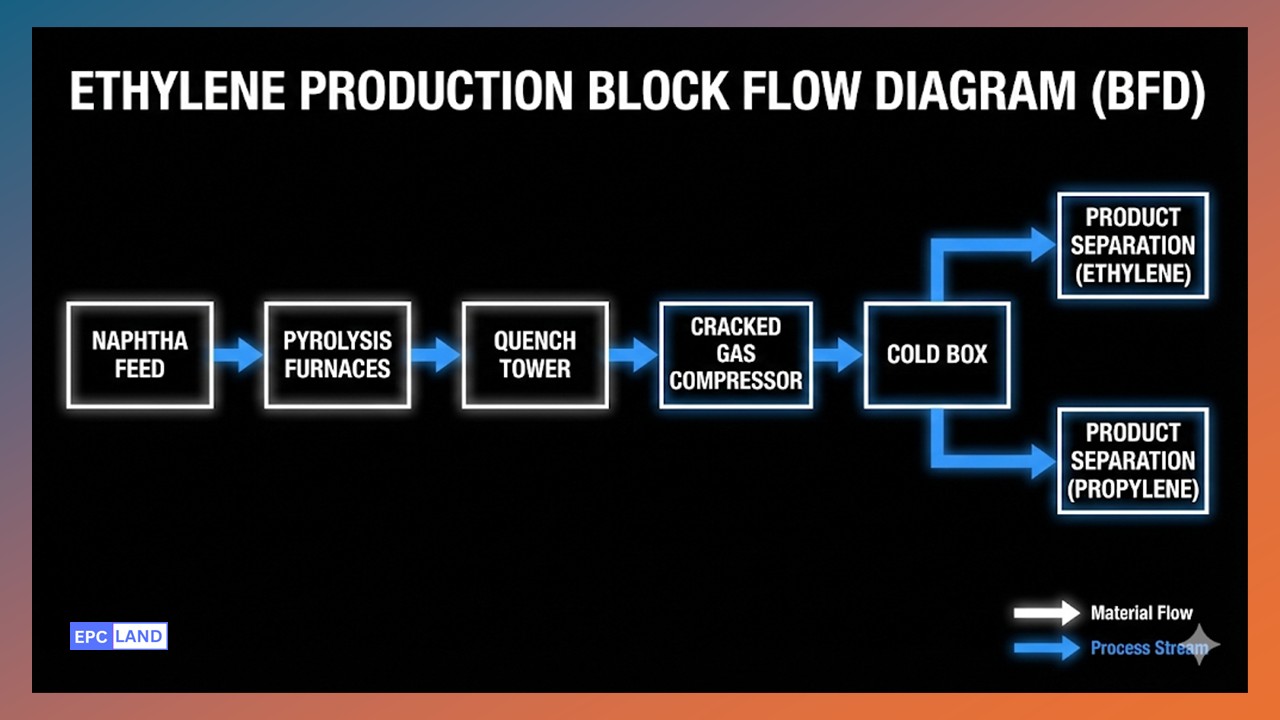 ETHYLENE PRODUCTION BLOCK FLOW DIAGRAM (BFD)

NAPHTHA FEED

PYROLYSIS FURNACES

QUENCH TOWER

CRACKED GAS COMPRESSOR

COLD BOX

PRODUCT SEPARATION (ETHYLENE)

PRODUCT SEPARATION (PROPYLENE)

EPC LAND

Material Flow

Process Stream